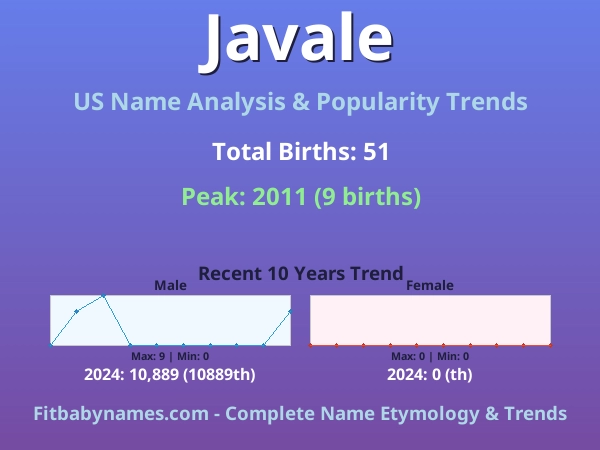 Javale

US Name Analysis & Popularity Trends

Total Births: 51

Peak: 2011 (9 births)

Recent 10 Years Trend

Male

Max: 9 | Min: 0

2024: 10,889 (10889th)

Female

Max: 0 | Min: 0

2024: 0 (th)

Fitbabynames.com - Complete Name Etymology & Trends